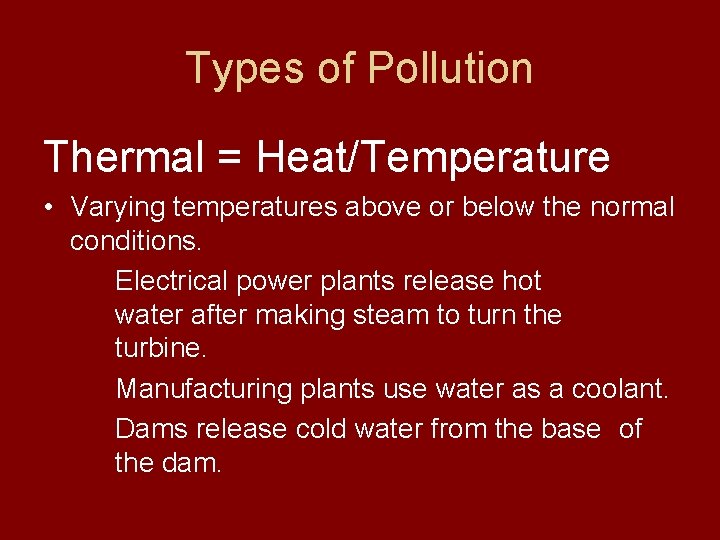 Types of Pollution

Thermal = Heat/Temperature

• Varying temperatures above or below the normal conditions.

Electrical power plants release hot water after making steam to turn the turbine.

Manufacturing plants use water as a coolant.

Dams release cold water from the base of the dam.